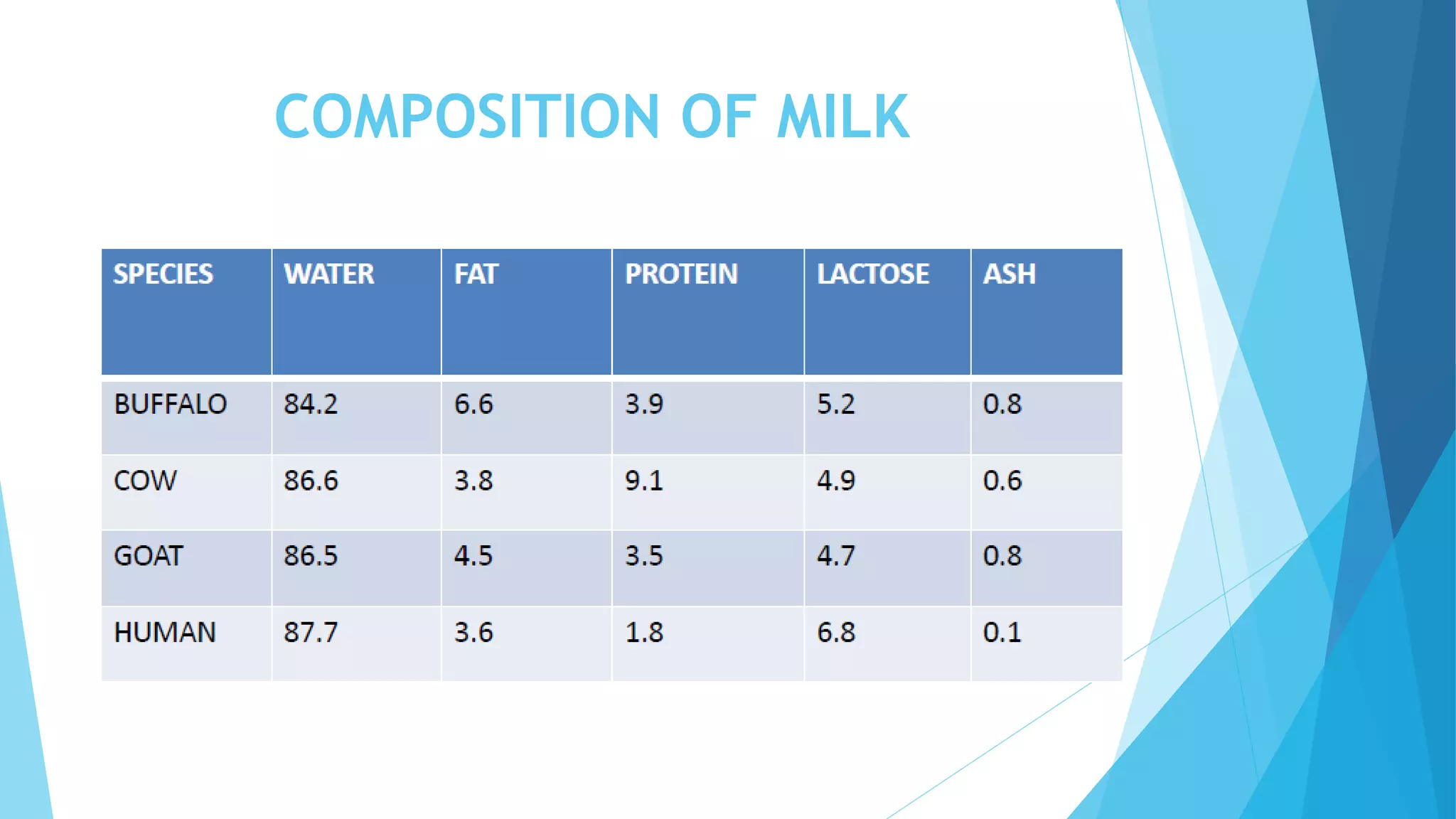 COMPOSITION OF MILK

| SPECIES | WATER | FAT | PROTEIN | LACTOSE | ASH |
|---|---|---|---|---|---|
| BUFFALO | 84.2 | 6.6 | 3.9 | 5.2 | 0.8 |
| COW | 86.6 | 3.8 | 9.1 | 4.9 | 0.6 |
| GOAT | 86.5 | 4.5 | 3.5 | 4.7 | 0.8 |
| HUMAN | 87.7 | 3.6 | 1.8 | 6.8 | 0.1 |